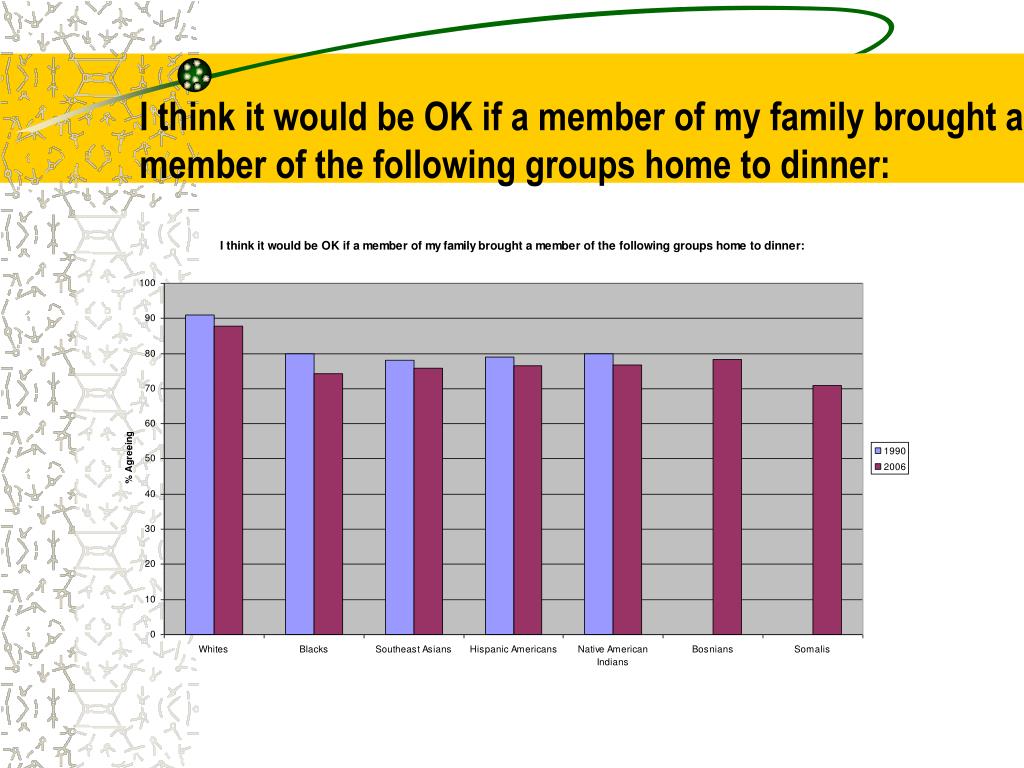 I think it would be OK if a member of my family brought a member of the following groups home to dinner:

I think it would be OK if a member of my family brought a member of the following groups home to dinner:

100
90
80
70
60
50
40
30
20
10
0

% Agreeing

Whites
Blacks
Southeast Asians
Hispanic Americans
Native American Indians
Bosnians
Somalis

1990
2006